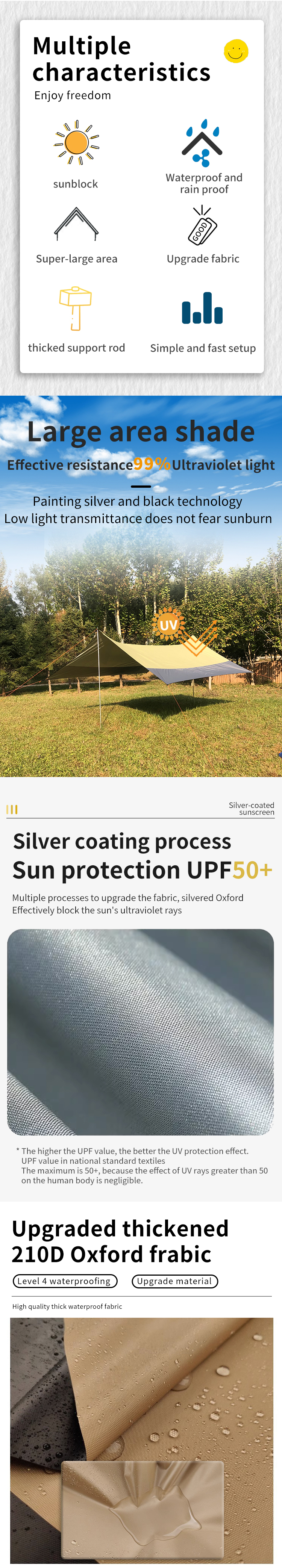 Multiple characteristics
Enjoy freedom

sunblock

Waterproof and rain proof

Super-large area

GOOD

Upgrade fabric

thicked support rod

Simple and fast setup

Large area shade
Effective resistance99%Ultraviolet light

Painting silver and black technology
Low light transmittance does not fear sunburn

UV

Silver-coated sunscreen

Silver coating process
Sun protection UPF50+

Multiple processes to upgrade the fabric, silvered Oxford
Effectively block the sun's ultraviolet rays

* The higher the UPF value, the better the UV protection effect.
UPF value in national standard textiles
The maximum is 50+, because the effect of UV rays greater than 50 on the human body is negligible.

Upgraded thickened 210D Oxford frabic

Level 4 waterproofing

Upgrade material

High quality thick waterproof fabric